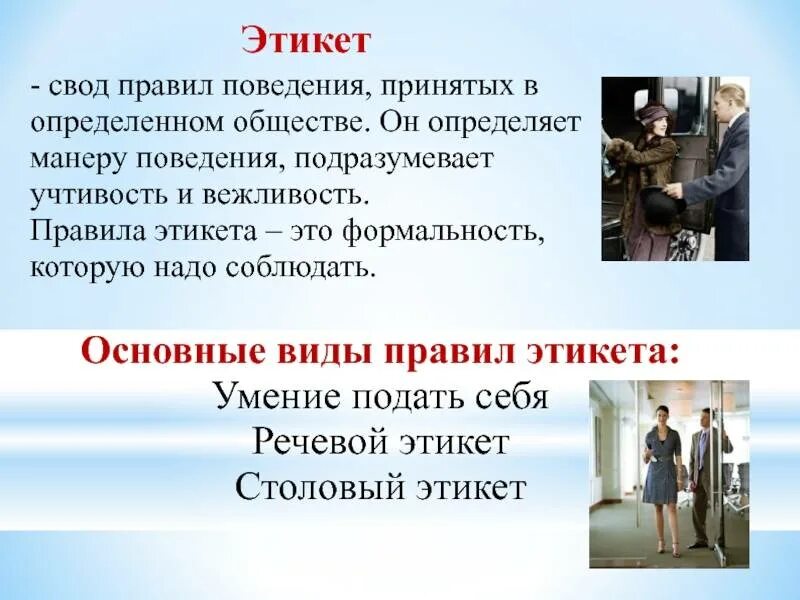 Этикет

- свод правил поведения, принятых в определенном обществе. Он определяет манеру поведения, подразумевает учтивость и вежливость.
Правила этикета – это формальность, которую надо соблюдать.

Основные виды правил этикета:
Умение подать себя
Речевой этикет
Столовый этикет